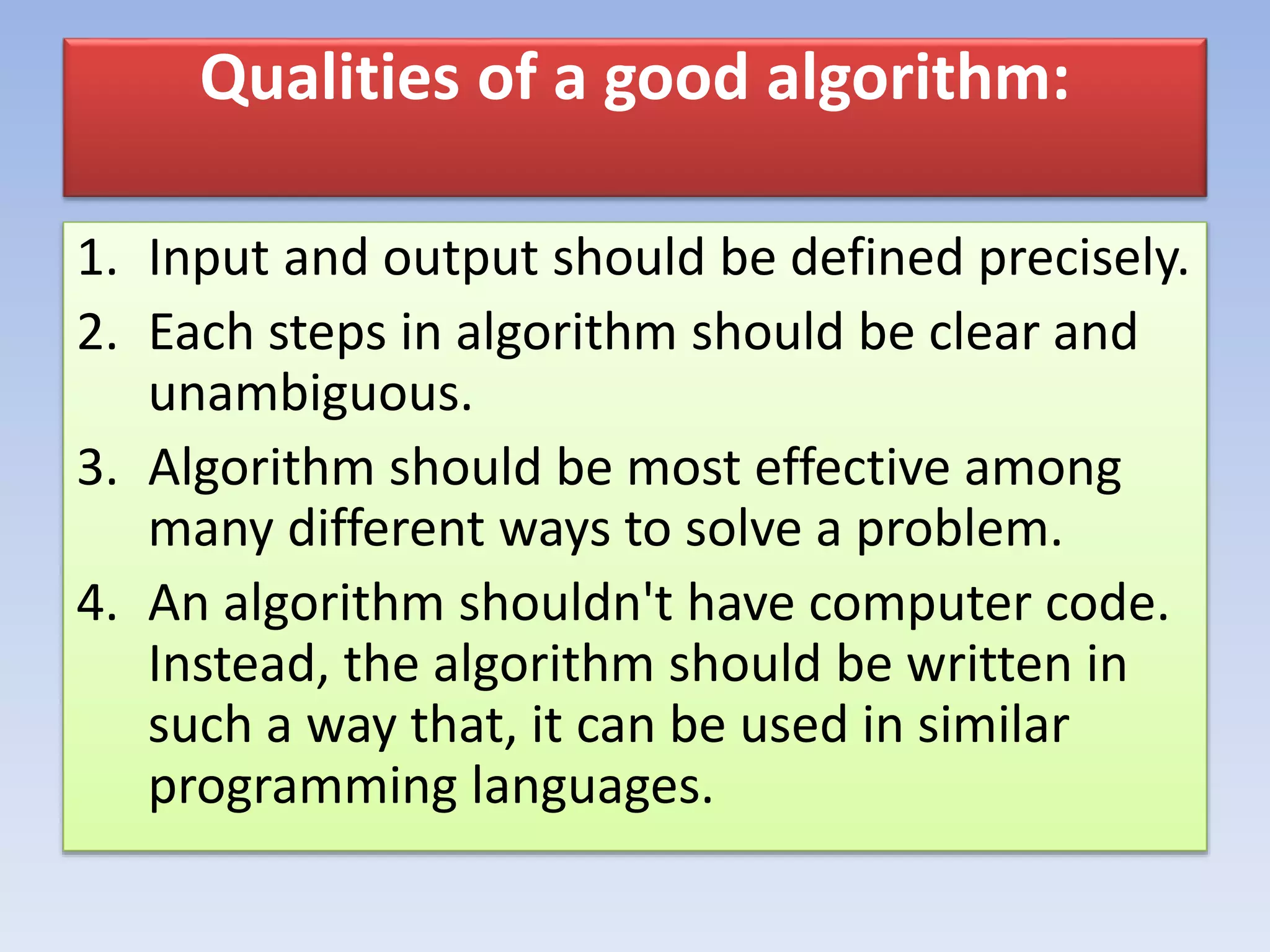 Qualities of a good algorithm:

1. Input and output should be defined precisely.
2. Each steps in algorithm should be clear and unambiguous.
3. Algorithm should be most effective among many different ways to solve a problem.
4. An algorithm shouldn't have computer code. Instead, the algorithm should be written in such a way that, it can be used in similar programming languages.